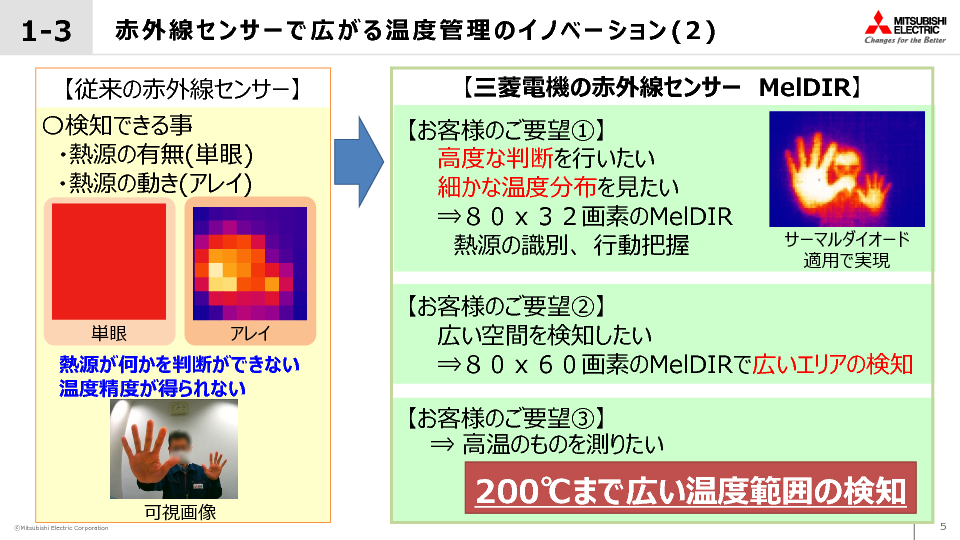 1-3 赤外線センサーで広がる温度管理のイノベーション(2)

MITSUBISHI ELECTRIC
Changes for the Better

【従来の赤外線センサー】

○検知できる事
・熱源の有無(単眼)
・熱源の動き(アレイ)

単眼
アレイ

熱源が何かを判断ができない
温度精度が得られない

可視画像

【三菱電機の赤外線センサー MelDIR】

【お客様のご要望①】
高度な判断を行いたい
細かな温度分布を見たい
⇒８０ｘ３２画素のMelDIR
熱源の識別、行動把握

サーマルダイオード
適用で実現

【お客様のご要望②】
広い空間を検知したい
⇒８０ｘ６０画素のMelDIRで広いエリアの検知

【お客様のご要望③】
⇒ 高温のものを測りたい

200℃まで広い温度範囲の検知

©Mitsubishi Electric Corporation

5